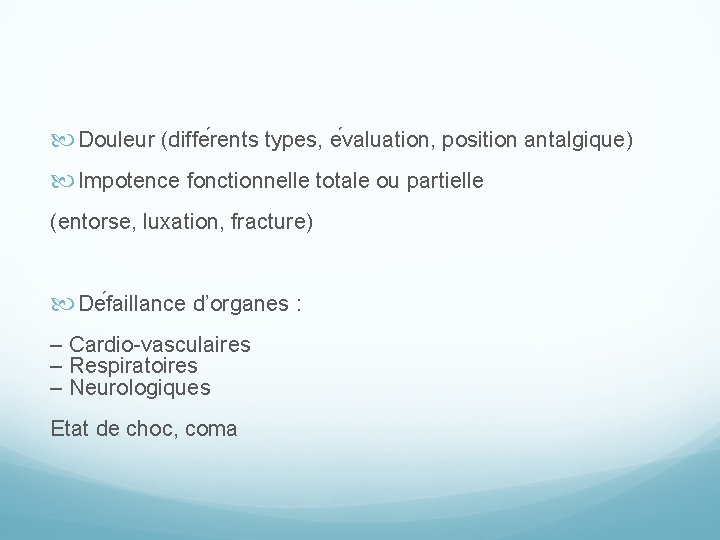 Douleur (différents types, évaluation, position antalgique)

Impotence fonctionnelle totale ou partielle

(entorse, luxation, fracture)

Défaillance d’organes :

– Cardio-vasculaires
– Respiratoires
– Neurologiques

Etat de choc, coma